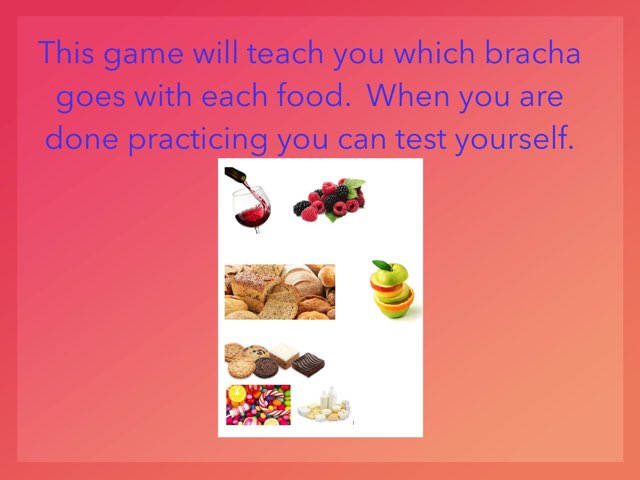 This game will teach you which bracha goes with each food. When you are done practicing you can test yourself.